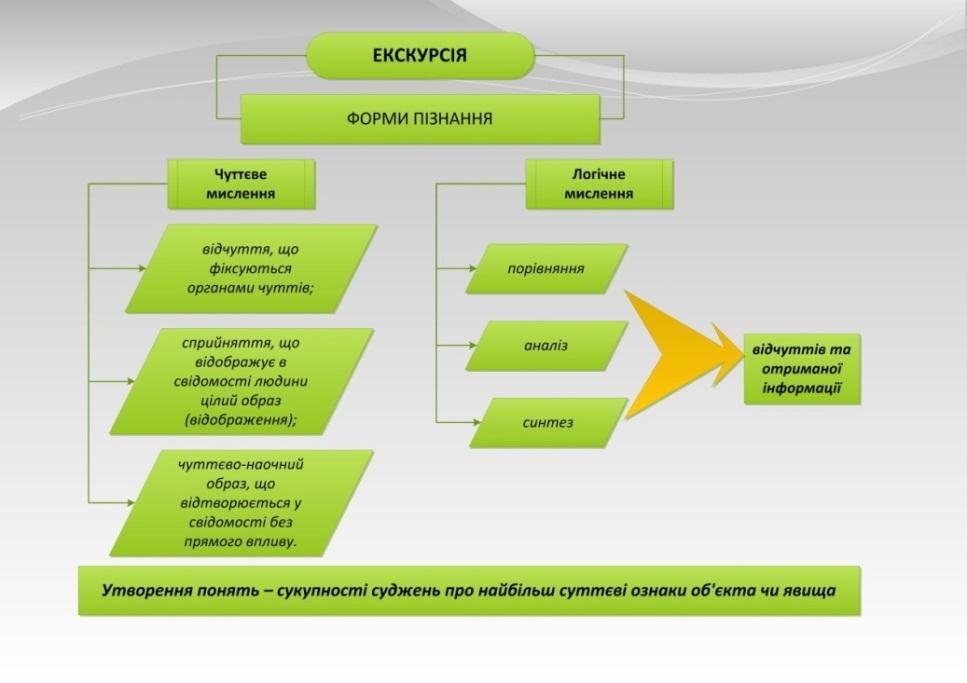 ЕКСКУРСІЯ

ФОРМИ ПІЗНАННЯ

Чуттєве мислення

відчуття, що фіксуються органами чуттів;

сприйняття, що відображує в свідомості людини цілий образ (відображення);

чуттєво-наочний образ, що відтворюється у свідомості без прямого впливу.

Логічне мислення

порівняння

аналіз

синтез

відчуттів та отриманої інформації

Утворення понять – сукупності суджень про найбільш суттєві ознаки об'єкта чи явища